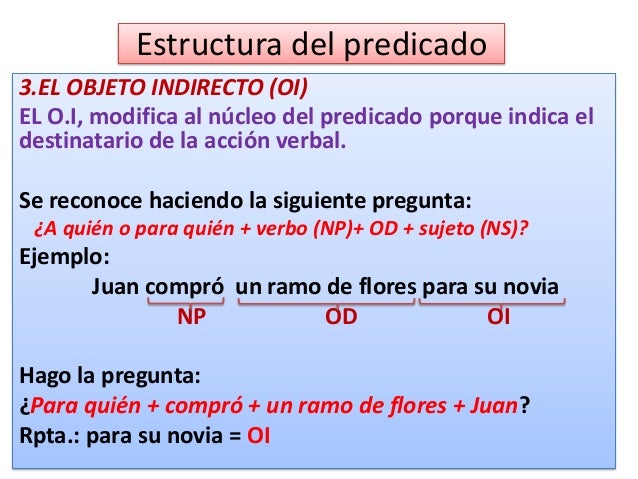 Estructura del predicado

3.EL OBJETO INDIRECTO (OI)

EL O.I, modifica al núcleo del predicado porque indica el destinatario de la acción verbal.

Se reconoce haciendo la siguiente pregunta:

¿A quién o para quién + verbo (NP)+ OD + sujeto (NS)?

Ejemplo:

Juan compró un ramo de flores para su novia

NP OD OI

Hago la pregunta:

¿Para quién + compró + un ramo de flores + Juan?

Rpta.: para su novia = OI